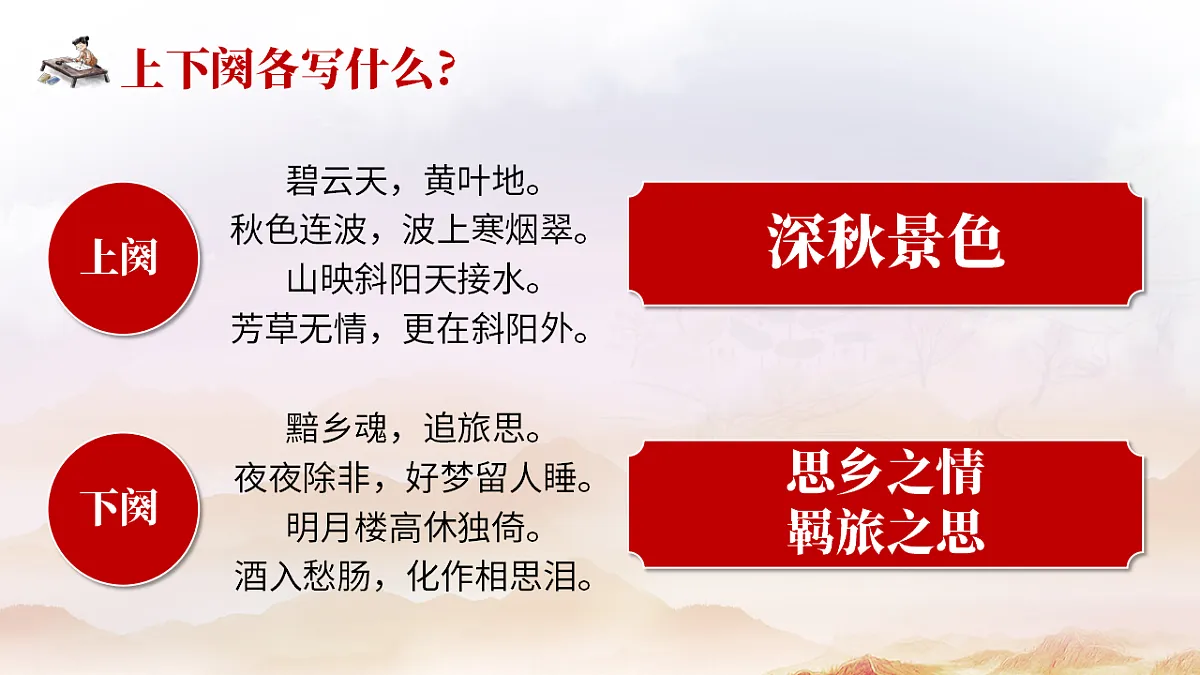 上下阕各写什么？

上阕

碧云天，黄叶地。
秋色连波，波上寒烟翠。
山映斜阳天接水。
芳草无情，更在斜阳外。

深秋景色

下阕

黯乡魂，追旅思。
夜夜除非，好梦留人睡。
明月楼高休独倚。
酒入愁肠，化作相思泪。

思乡之情
羁旅之思